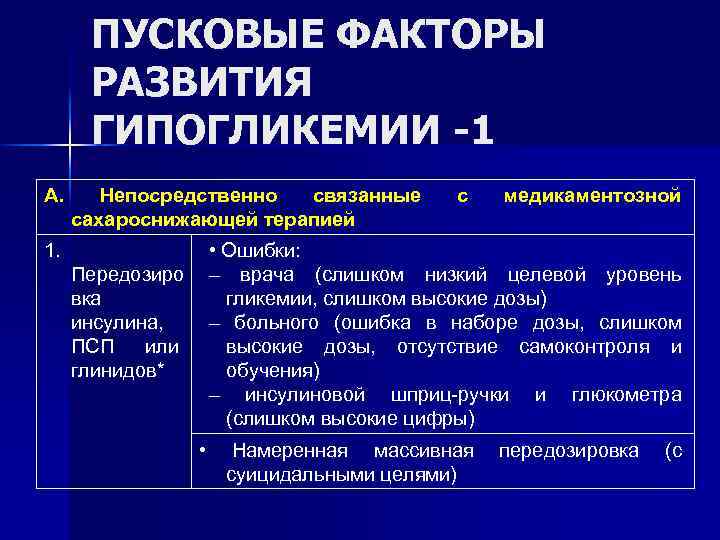 ПУСКОВЫЕ ФАКТОРЫ РАЗВИТИЯ ГИПОГЛИКЕМИИ -1

| А. Непосредственно связанные с медикаментозной сахароснижающей терапией | |
|---|---|
| 1. Передозировка инсулина, ПСП или глинидов* | • Ошибки: – врача (слишком низкий целевой уровень гликемии, слишком высокие дозы) – больного (ошибка в наборе дозы, слишком высокие дозы, отсутствие самоконтроля и обучения) – инсулиновой шприц-ручки и глюкометра (слишком высокие цифры) |
| | • Намеренная массивная передозировка (с суицидальными целями) |